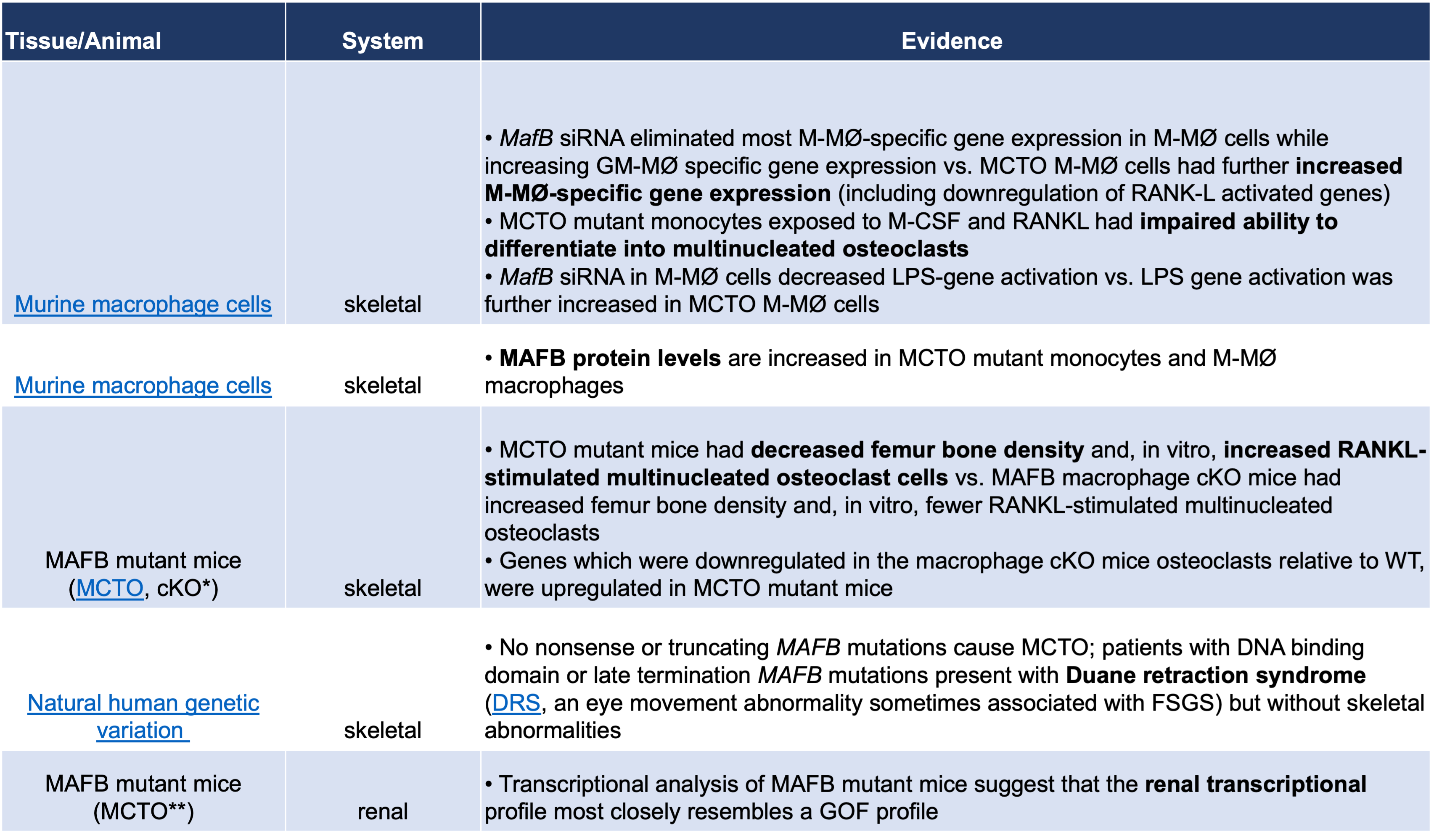 | Tissue/Animal | System | Evidence |
|---|---|---|
| Murine macrophage cells | skeletal | • MafB siRNA eliminated most M-MØ-specific gene expression in M-MØ cells while increasing GM-MØ specific gene expression vs. MCTO M-MØ cells had further increased M-MØ-specific gene expression (including downregulation of RANK-L activated genes) • MCTO mutant monocytes exposed to M-CSF and RANKL had impaired ability to differentiate into multinucleated osteoclasts • MafB siRNA in M-MØ cells decreased LPS-gene activation vs. LPS gene activation was further increased in MCTO M-MØ cells |
| Murine macrophage cells | skeletal | • MAFB protein levels are increased in MCTO mutant monocytes and M-MØ macrophages |
| MAFB mutant mice (MCTO, cKO*) | skeletal | • MCTO mutant mice had decreased femur bone density and, in vitro, increased RANKL-stimulated multinucleated osteoclast cells vs. MAFB macrophage cKO mice had increased femur bone density and, in vitro, fewer RANKL-stimulated multinucleated osteoclasts • Genes which were downregulated in the macrophage cKO mice osteoclasts relative to WT, were upregulated in MCTO mutant mice |
| Natural human genetic variation | skeletal | • No nonsense or truncating MAFB mutations cause MCTO; patients with DNA binding domain or late termination MAFB mutations present with Duane retraction syndrome (DRS, an eye movement abnormality sometimes associated with FSGS) but without skeletal abnormalities |
| MAFB mutant mice (MCTO**) | renal | • Transcriptional analysis of MAFB mutant mice suggest that the renal transcriptional profile most closely resembles a GOF profile |